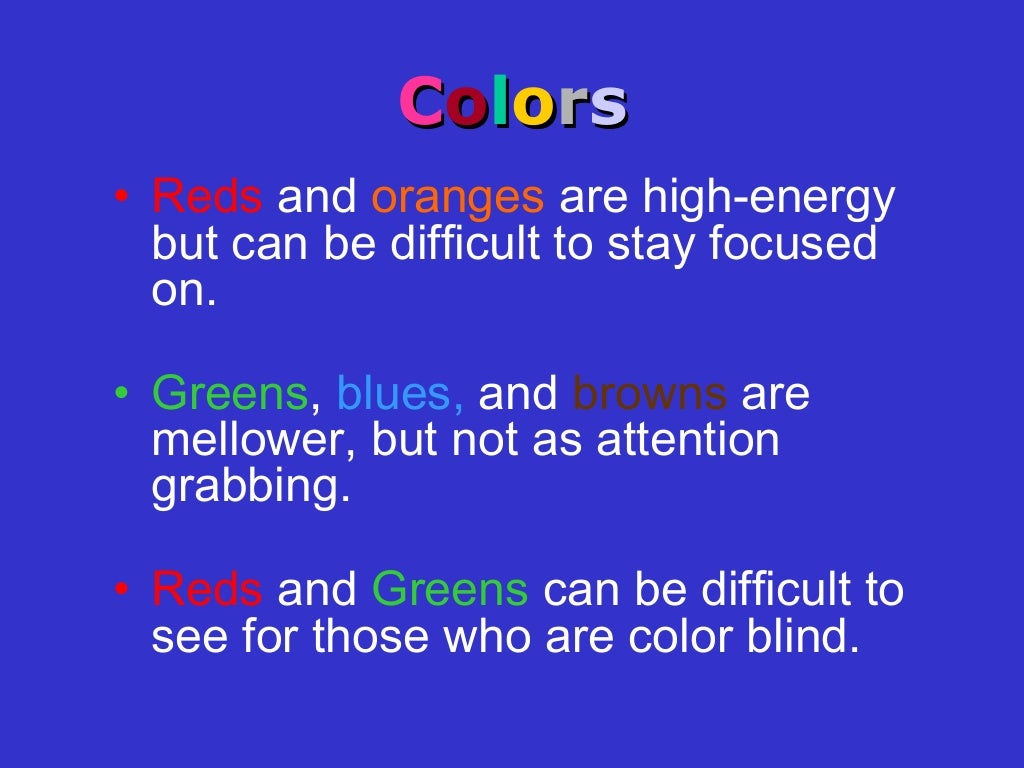 Colors

• Reds and oranges are high-energy but can be difficult to stay focused on.

• Greens, blues, and browns are mellower, but not as attention grabbing.

• Reds and Greens can be difficult to see for those who are color blind.